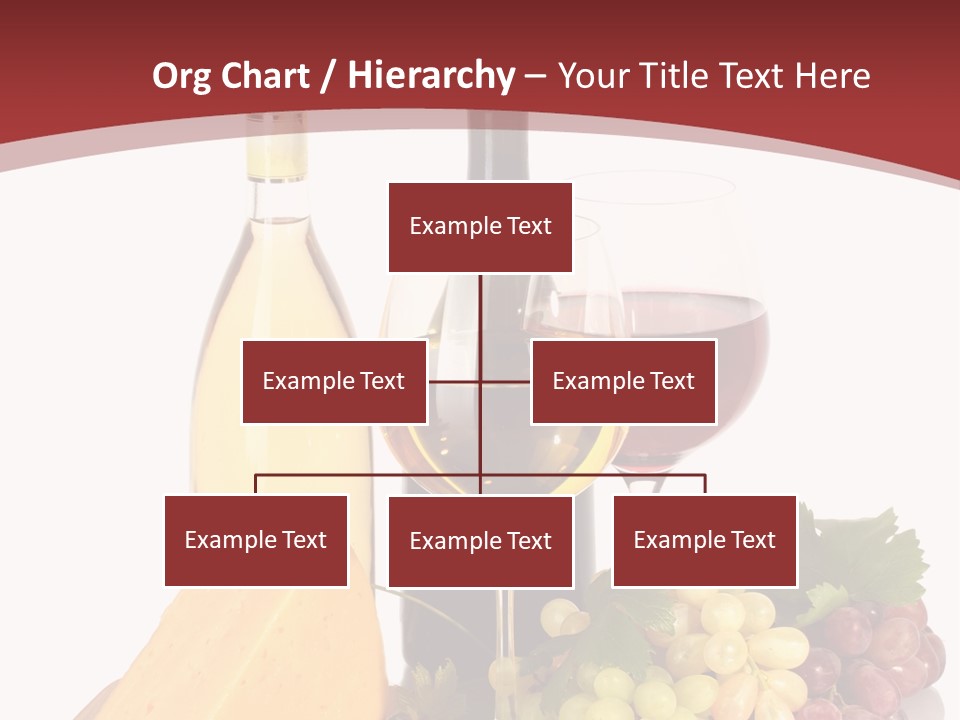 Org Chart / Hierarchy – Your Title Text Here

Example Text

Example Text

Example Text

Example Text

Example Text

Example Text